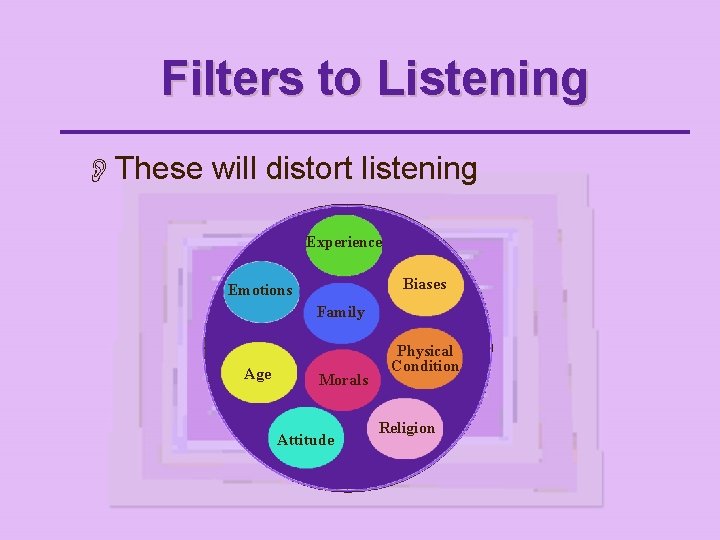 Filters to Listening

These will distort listening

Experience

Emotions

Biases

Family

Physical Condition

Age

Morals

Religion

Attitude